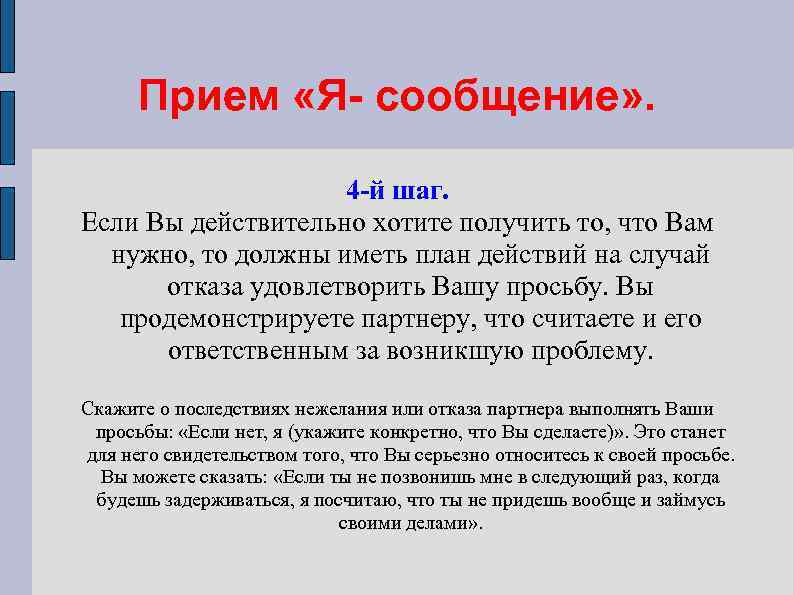 Прием «Я- сообщение».

4-й шаг.

Если Вы действительно хотите получить то, что Вам нужно, то должны иметь план действий на случай отказа удовлетворить Вашу просьбу. Вы продемонстрируете партнеру, что считаете и его ответственным за возникшую проблему.

Скажите о последствиях нежелания или отказа партнера выполнять Ваши просьбы: «Если нет, я (укажите конкретно, что Вы сделаете)». Это станет для него свидетельством того, что Вы серьезно относитесь к своей просьбе. Вы можете сказать: «Если ты не позвонишь мне в следующий раз, когда будешь задерживаться, я посчитаю, что ты не придешь вообще и займусь своими делами».